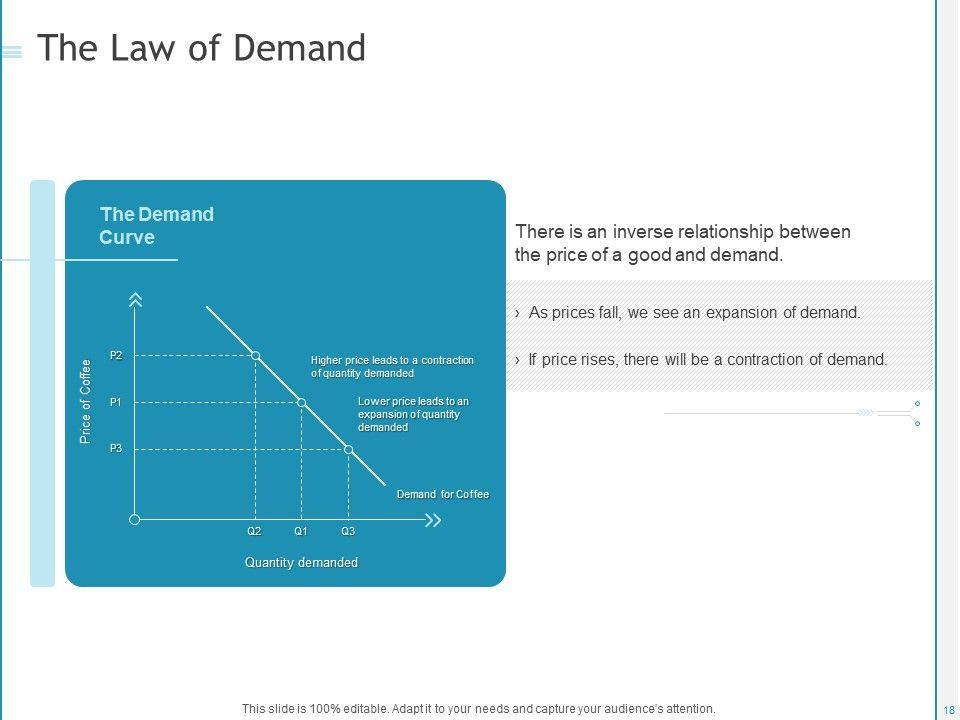 The Law of Demand

The Demand Curve

Price of Coffee

P2

P1

P3

Higher price leads to a contraction of quantity demanded

Lower price leads to an expansion of quantity demanded

Demand for Coffee

Q2 Q1 Q3

Quantity demanded

There is an inverse relationship between the price of a good and demand.

› As prices fall, we see an expansion of demand.

› If price rises, there will be a contraction of demand.

This slide is 100% editable. Adapt it to your needs and capture your audience's attention.

18